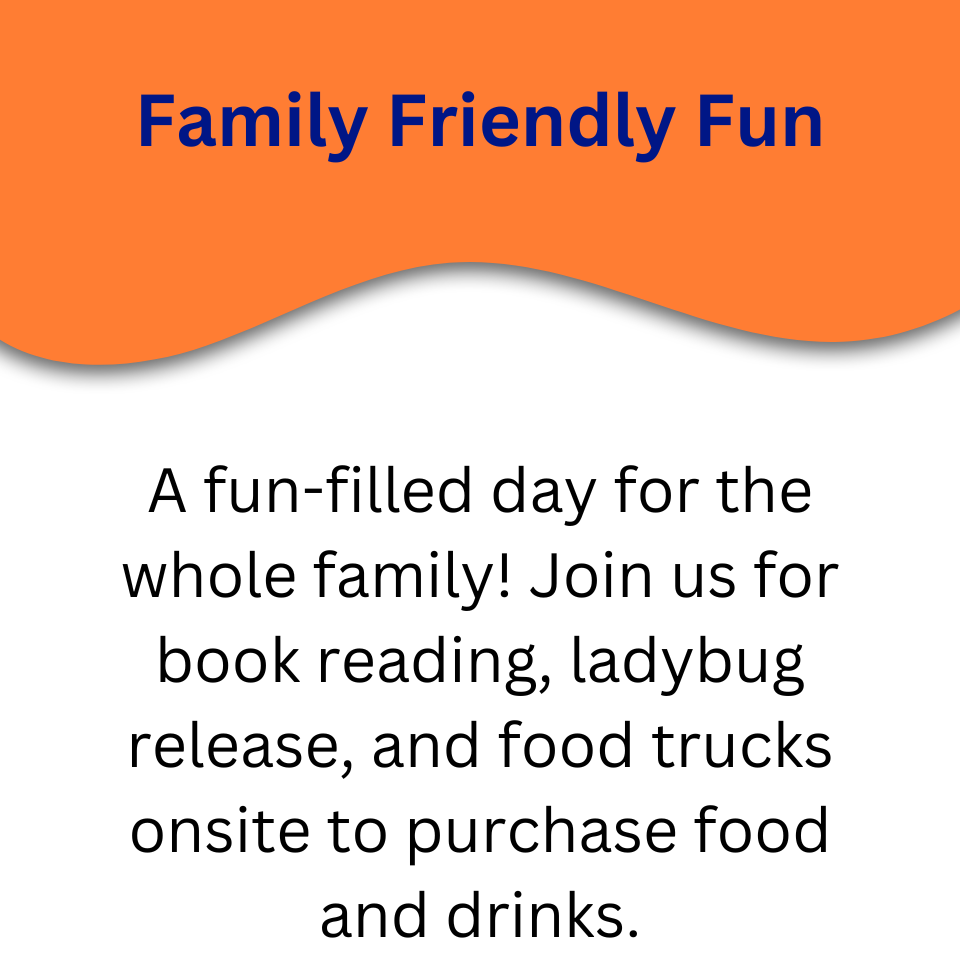 Family Friendly Fun

A fun-filled day for the whole family! Join us for book reading, ladybug release, and food trucks onsite to purchase food and drinks.